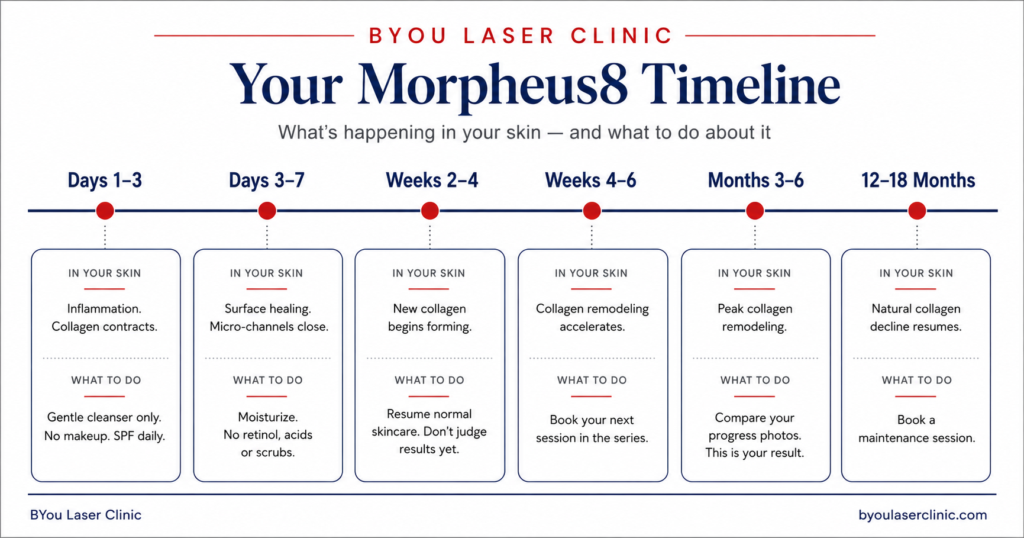 BYOU LASER CLINIC

Your Morpheus8 Timeline

What's happening in your skin — and what to do about it

Days 1–3

IN YOUR SKIN

Inflammation. Collagen contracts.

WHAT TO DO

Gentle cleanser only. No makeup. SPF daily.

Days 3–7

IN YOUR SKIN

Surface healing. Micro-channels close.

WHAT TO DO

Moisturize. No retinol, acids or scrubs.

Weeks 2–4

IN YOUR SKIN

New collagen begins forming.

WHAT TO DO

Resume normal skincare. Don't judge results yet.

Weeks 4–6

IN YOUR SKIN

Collagen remodeling accelerates.

WHAT TO DO

Book your next session in the series.

Months 3–6

IN YOUR SKIN

Peak collagen remodeling.

WHAT TO DO

Compare your progress photos. This is your result.

12–18 Months

IN YOUR SKIN

Natural collagen decline resumes.

WHAT TO DO

Book a maintenance session.

BYou Laser Clinic

byoulaserclinic.com